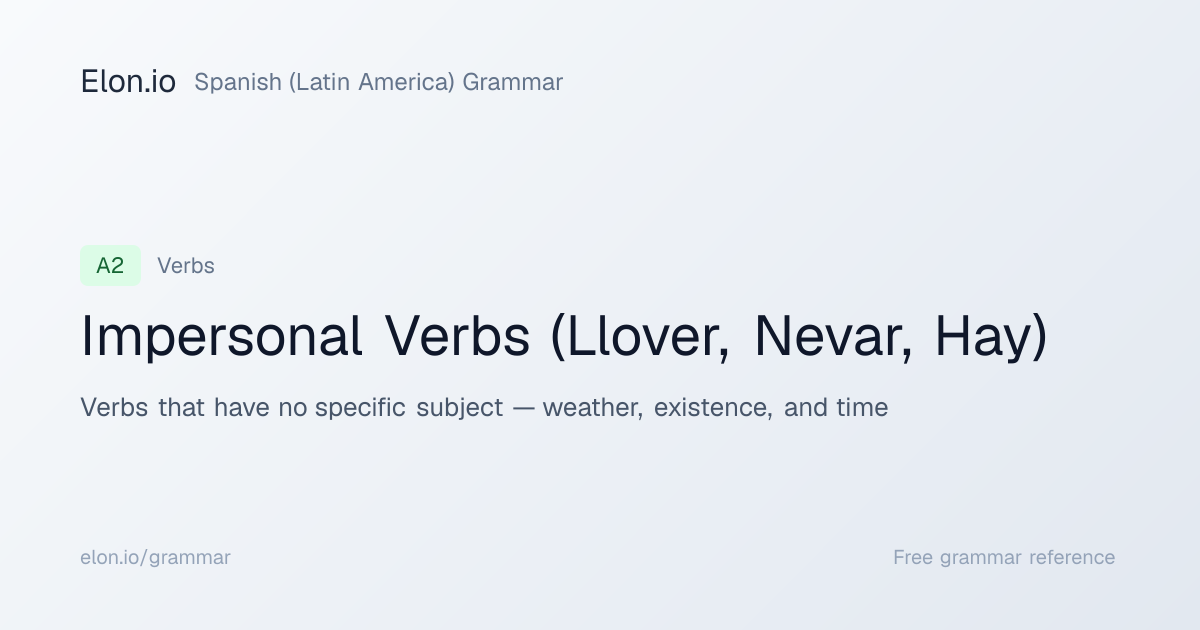 Elon.io Spanish (Latin America) Grammar

A2 Verbs

Impersonal Verbs (Llover, Nevar, Hay)

Verbs that have no specific subject — weather, existence, and time

elon.io/grammar

Free grammar reference